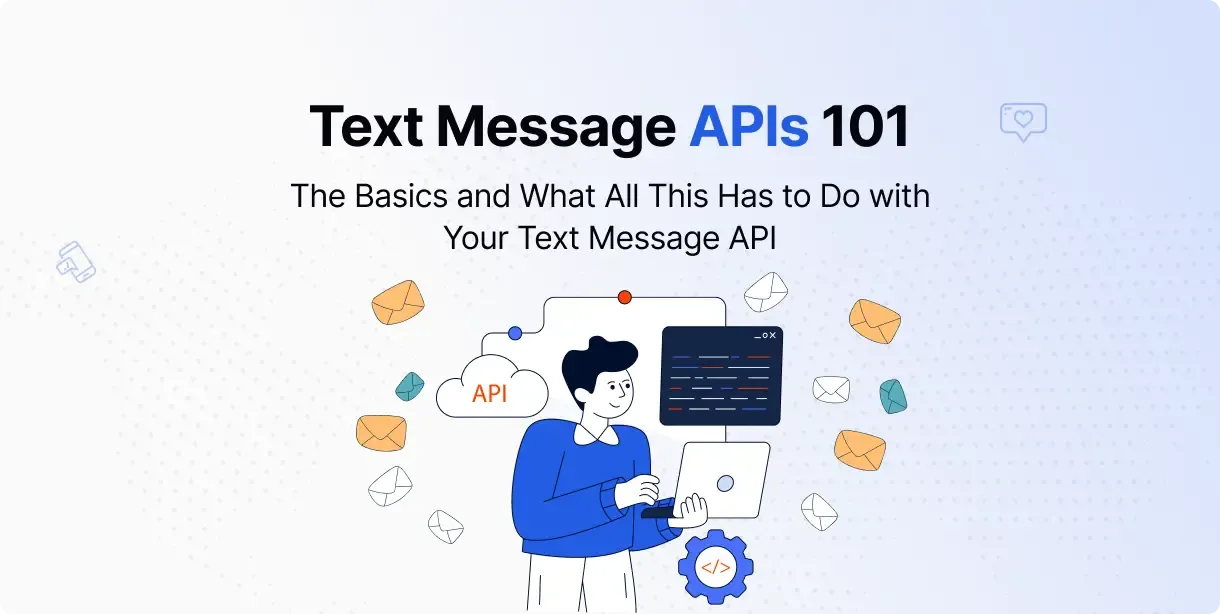 Text Message APIs 101

The Basics and What All This Has to Do with Your Text Message API

API

</>